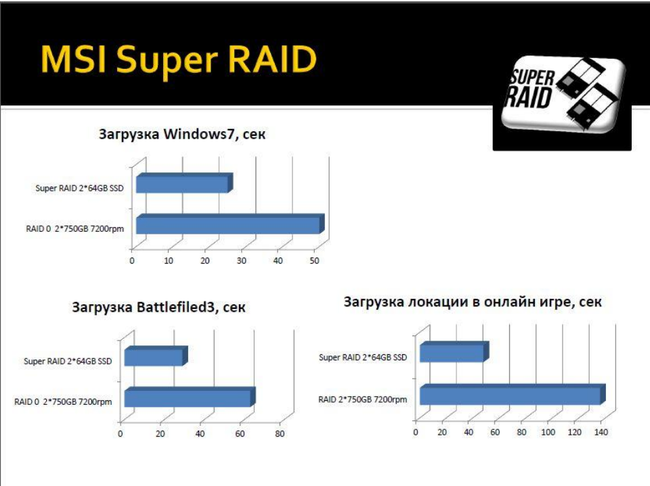 MSI Super RAID

SUPER RAID

Загрузка Windows7, сек

Super RAID 2*64GB SSD

RAID 0 2*750GB 7200rpm

0 10 20 30 40 50

Загрузка Battlefiled3, сек

Super RAID 2*64GB SSD

RAID 0 2*750GB 7200rpm

0 20 40 60 80

Загрузка локации в онлайн игре, сек

Super RAID 2*64GB SSD

RAID 2*750GB 7200rpm

0 20 40 60 80 100 120 140